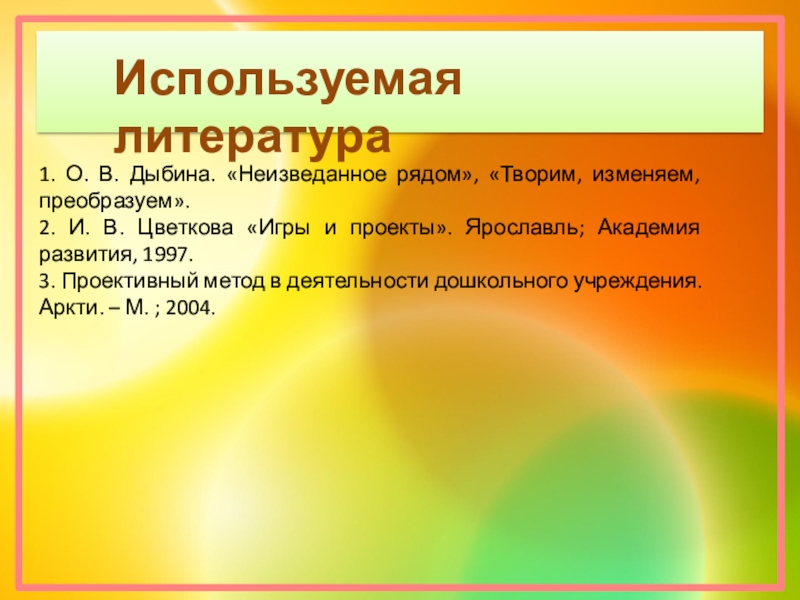 Используемая литература

1. О. В. Дыбина. «Неизведанное рядом», «Творим, изменяем, преобразуем».
2. И. В. Цветкова «Игры и проекты». Ярославль; Академия развития, 1997.
3. Проективный метод в деятельности дошкольного учреждения. Аркти. – М. ; 2004.